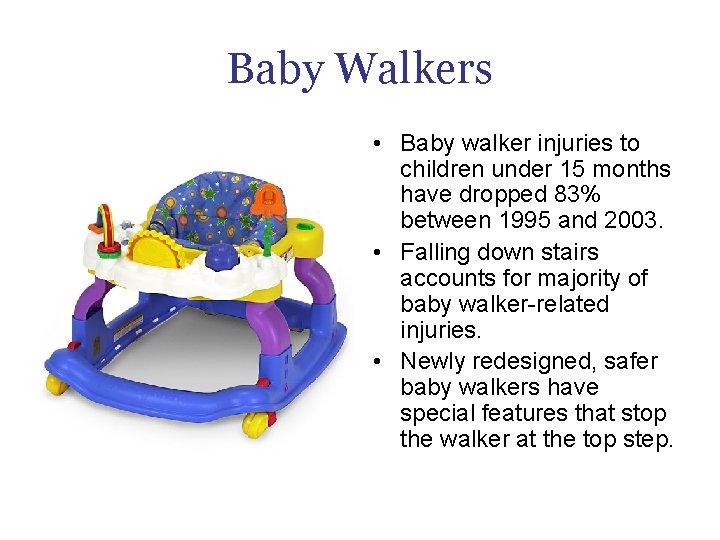 Baby Walkers

• Baby walker injuries to children under 15 months have dropped 83% between 1995 and 2003.
• Falling down stairs accounts for majority of baby walker-related injuries.
• Newly redesigned, safer baby walkers have special features that stop the walker at the top step.